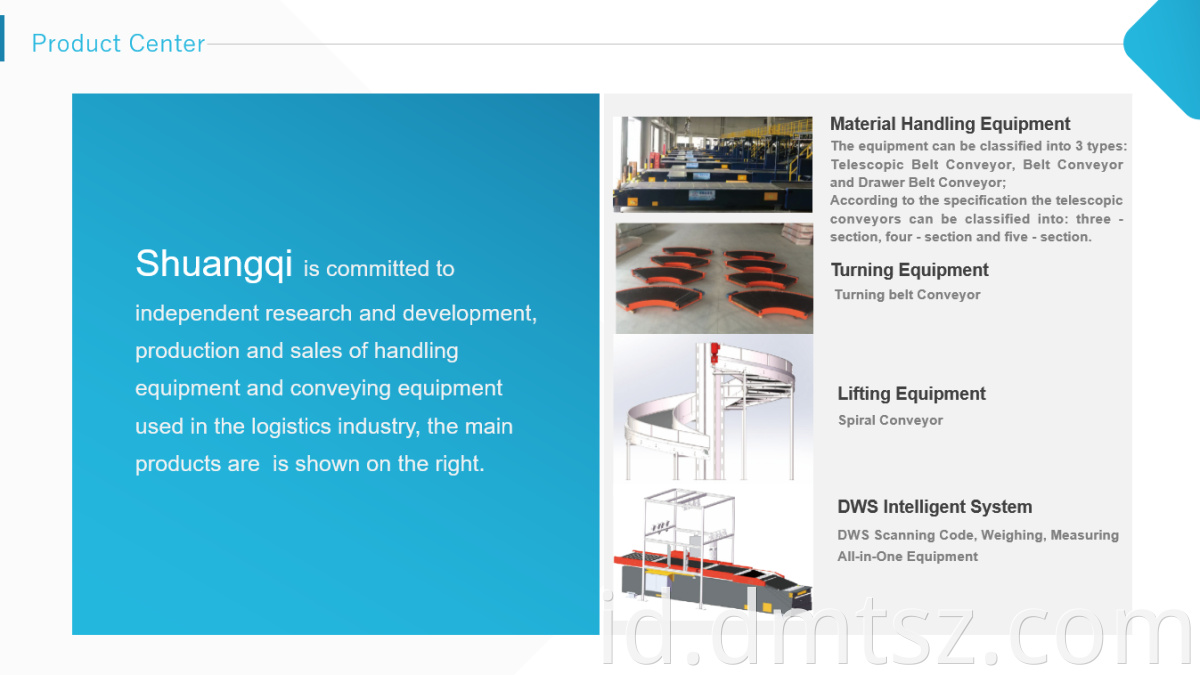 Product Center

Shuangqi is committed to independent research and development, production and sales of handling equipment and conveying equipment used in the logistics industry, the main products are  is shown on the right.

Material Handling Equipment
The equipment can be classified into 3 types: Telescopic Belt Conveyor, Belt Conveyor and Drawer Belt Conveyor;
According to the specification the telescopic conveyors can be classified into: three - section, four - section and five - section.

Turning Equipment
Turning belt Conveyor

Lifting Equipment
Spiral Conveyor

DWS Intelligent System
DWS Scanning Code, Weighing, Measuring All-in-One Equipment

id.dmtsz.com